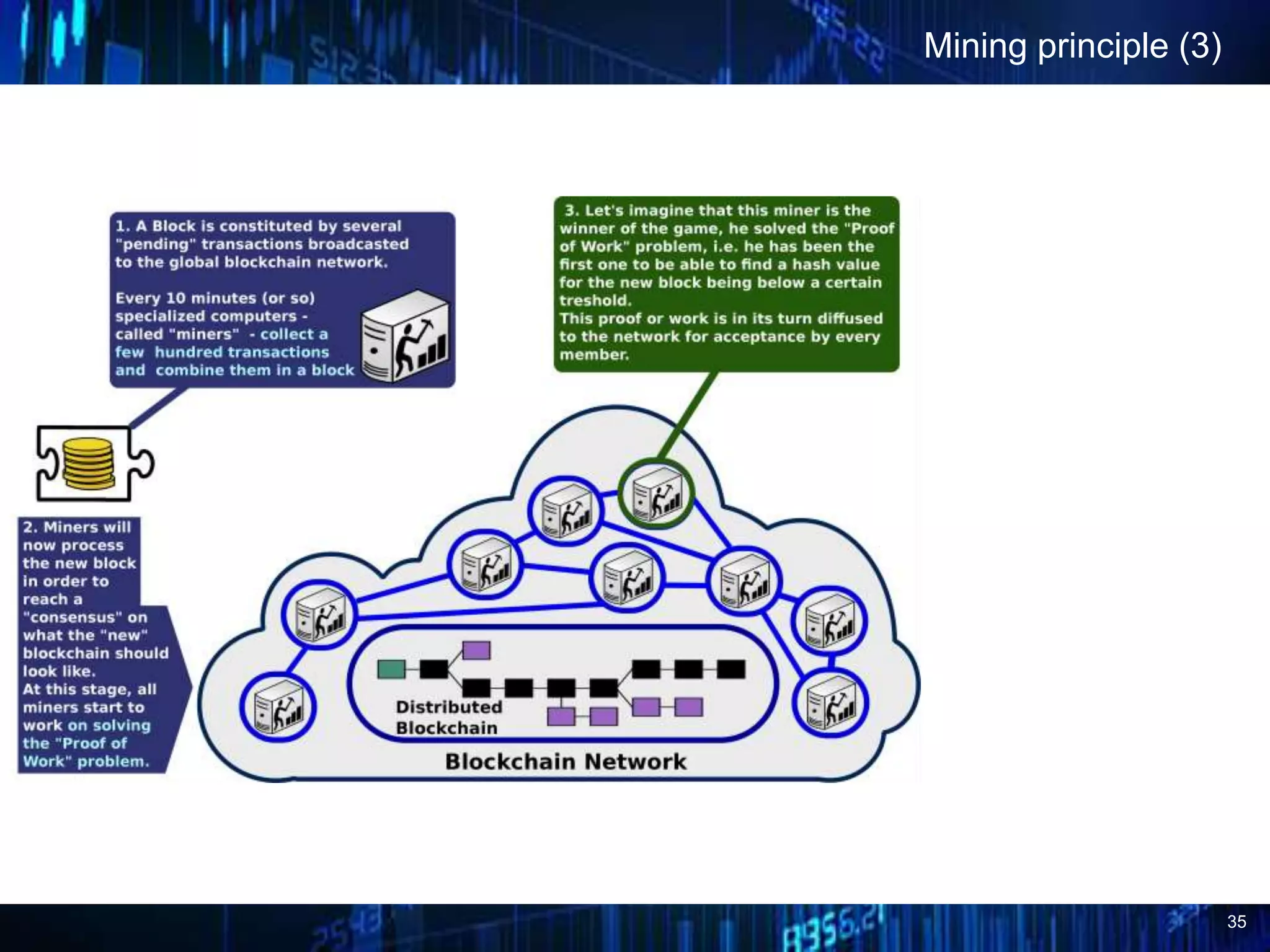 Mining principle (3)

1. A Block is constituted by several "pending" transactions broadcasted to the global blockchain network.

Every 10 minutes (or so) specialized computers - called "miners" - collect a few hundred transactions and combine them in a block

3. Let's imagine that this miner is the winner of the game, he solved the "Proof of Work" problem, i.e. he has been the first one to be able to find a hash value for the new block being below a certain treshold.
This proof or work is in its turn diffused to the network for acceptance by every member.

2. Miners will now process the new block in order to reach a "consensus" on what the "new" blockchain should look like.
At this stage, all miners start to work on solving the "Proof of Work" problem.

Distributed Blockchain

Blockchain Network

35